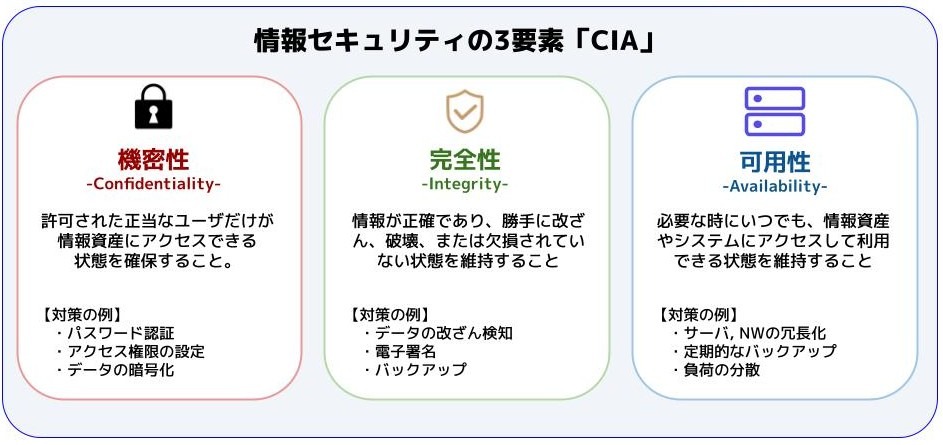 情報セキュリティの3要素「CIA」

機密性
-Confidentiality-

許可された正当なユーザだけが情報資産にアクセスできる状態を確保すること。

【対策の例】
・パスワード認証
・アクセス権限の設定
・データの暗号化

完全性
-Integrity-

情報が正確であり、勝手に改ざん、破壊、または欠損されていない状態を維持すること

【対策の例】
・データの改ざん検知
・電子署名
・バックアップ

可用性
-Availability-

必要な時にいつでも、情報資産やシステムにアクセスして利用できる状態を維持すること

【対策の例】
・サーバ, NWの冗長化
・定期的なバックアップ
・負荷の分散